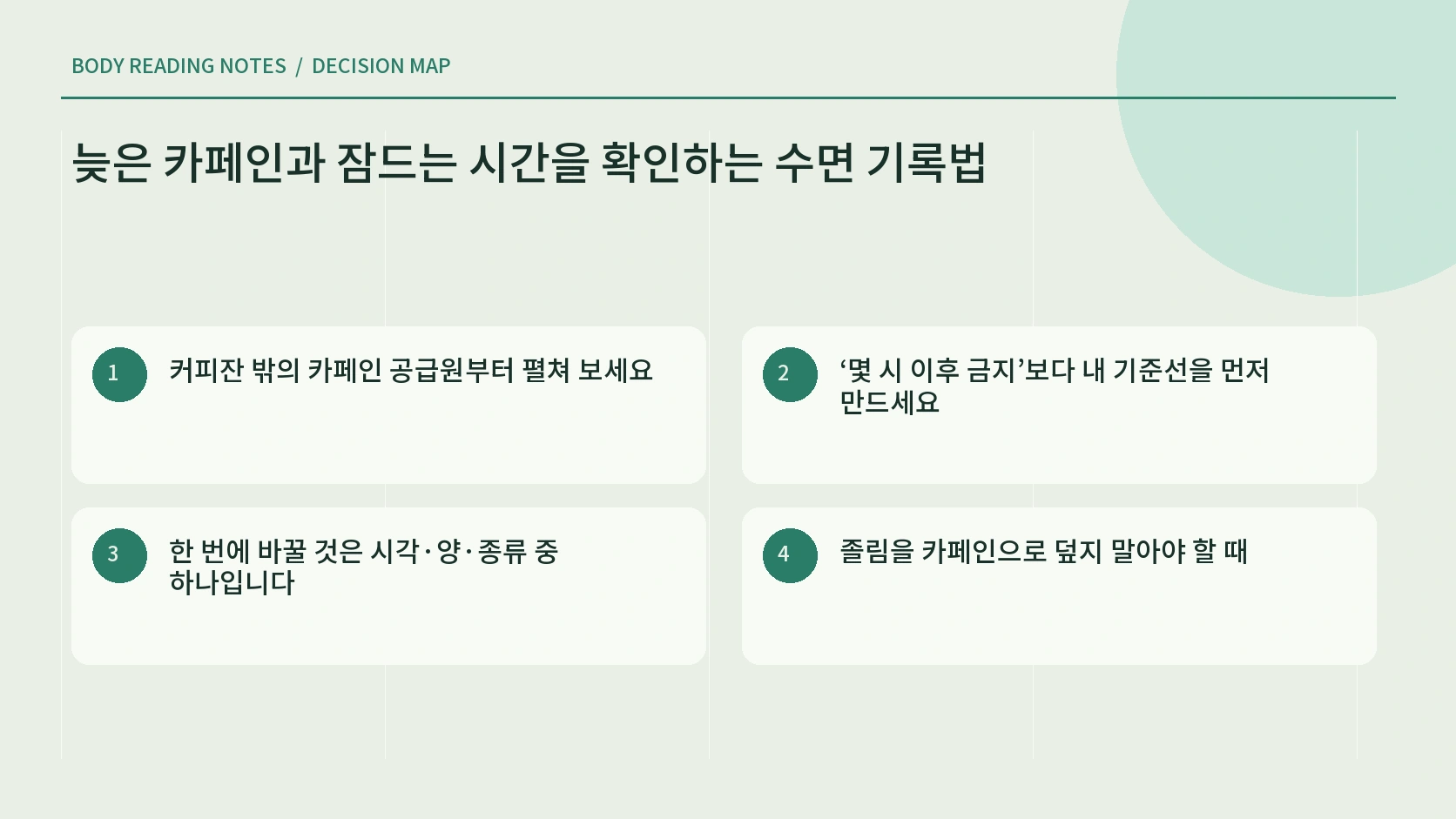 BODY READING NOTES / DECISION MAP

늦은 카페인과 잠드는 시간을 확인하는 수면 기록법

1
커피잔 밖의 카페인 공급원부터 펼쳐 보세요

2
‘몇 시 이후 금지’보다 내 기준선을 먼저 만드세요

3
한 번에 바꿀 것은 시각·양·종류 중 하나입니다

4
졸림을 카페인으로 덮지 말아야 할 때